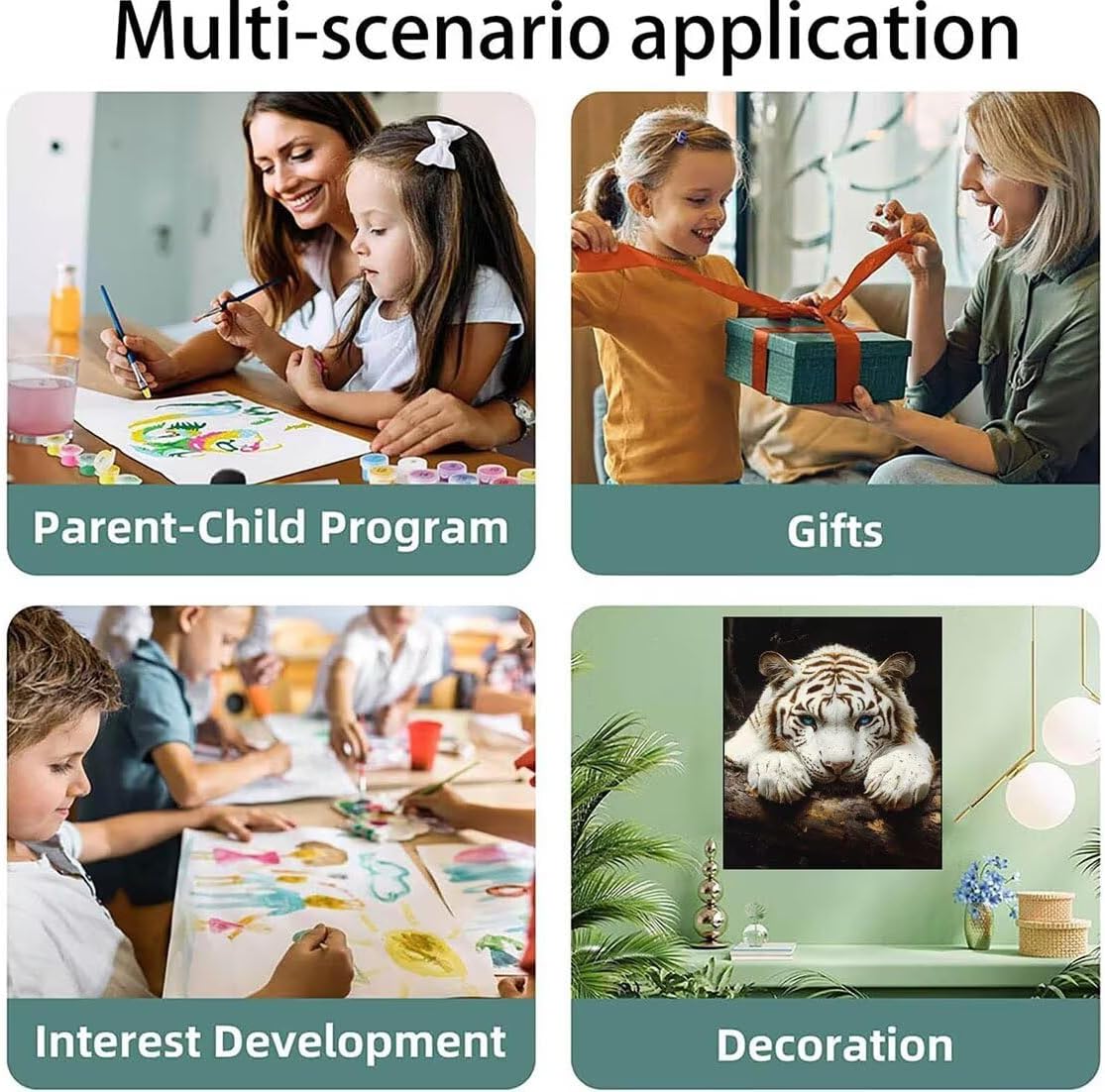 Multi-scenario application

Parent-Child Program

Gifts

Interest Development

Decoration